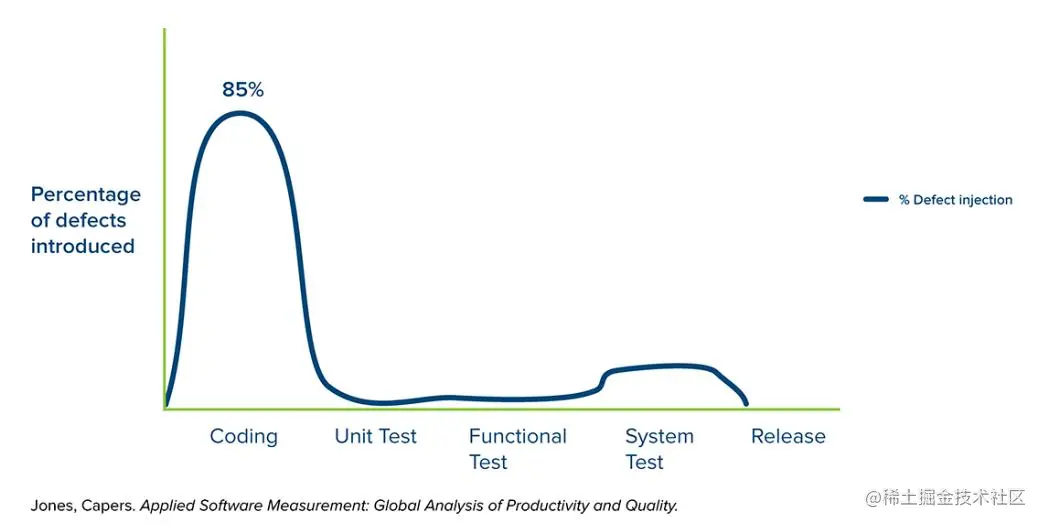 85%

Percentage of defects introduced

% Defect injection

Coding

Unit Test

Functional Test

System Test

Release

Jones, Capers. Applied Software Measurement: Global Analysis of Productivity and Quality.

@稀土掘金技术社区